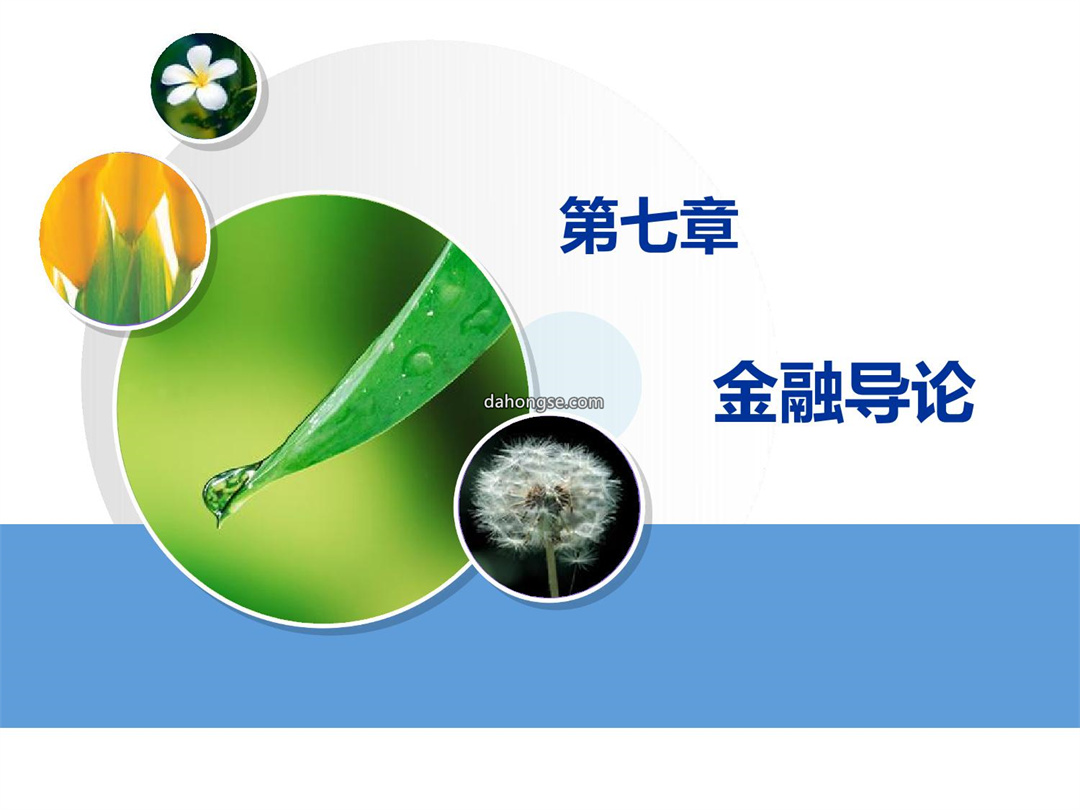 第七章

dahongse.com

金融导论